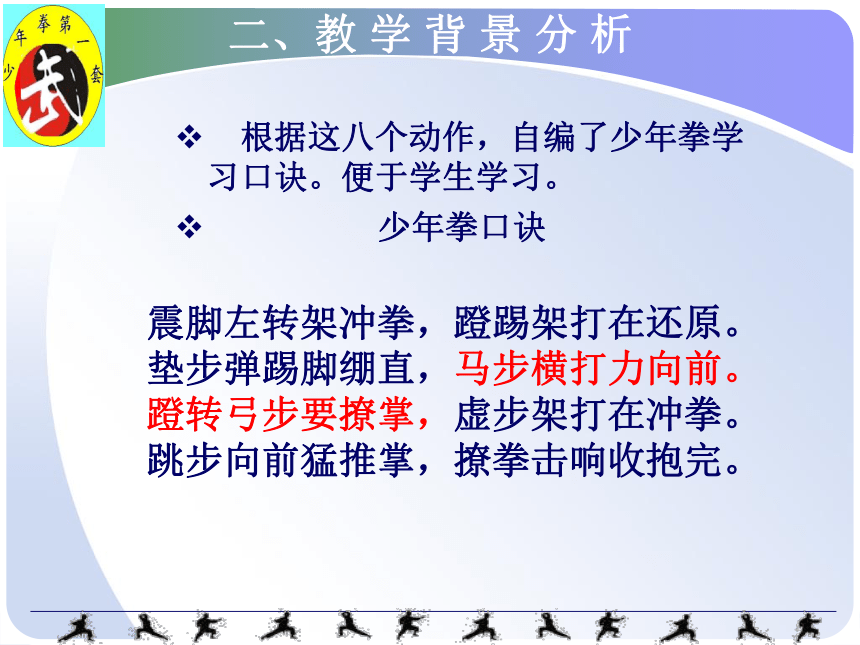 少年拳第一套 武

二、教学背景分析

❖ 根据这八个动作，自编了少年拳学习口诀。便于学生学习。

❖ 少年拳口诀

震脚左转架冲拳，蹬踢架打在还原。
垫步弹踢脚绷直，马步横打力向前。
蹬转弓步要撩掌，虚步架打在冲拳。
跳步向前猛推掌，撩拳击响收抱完。